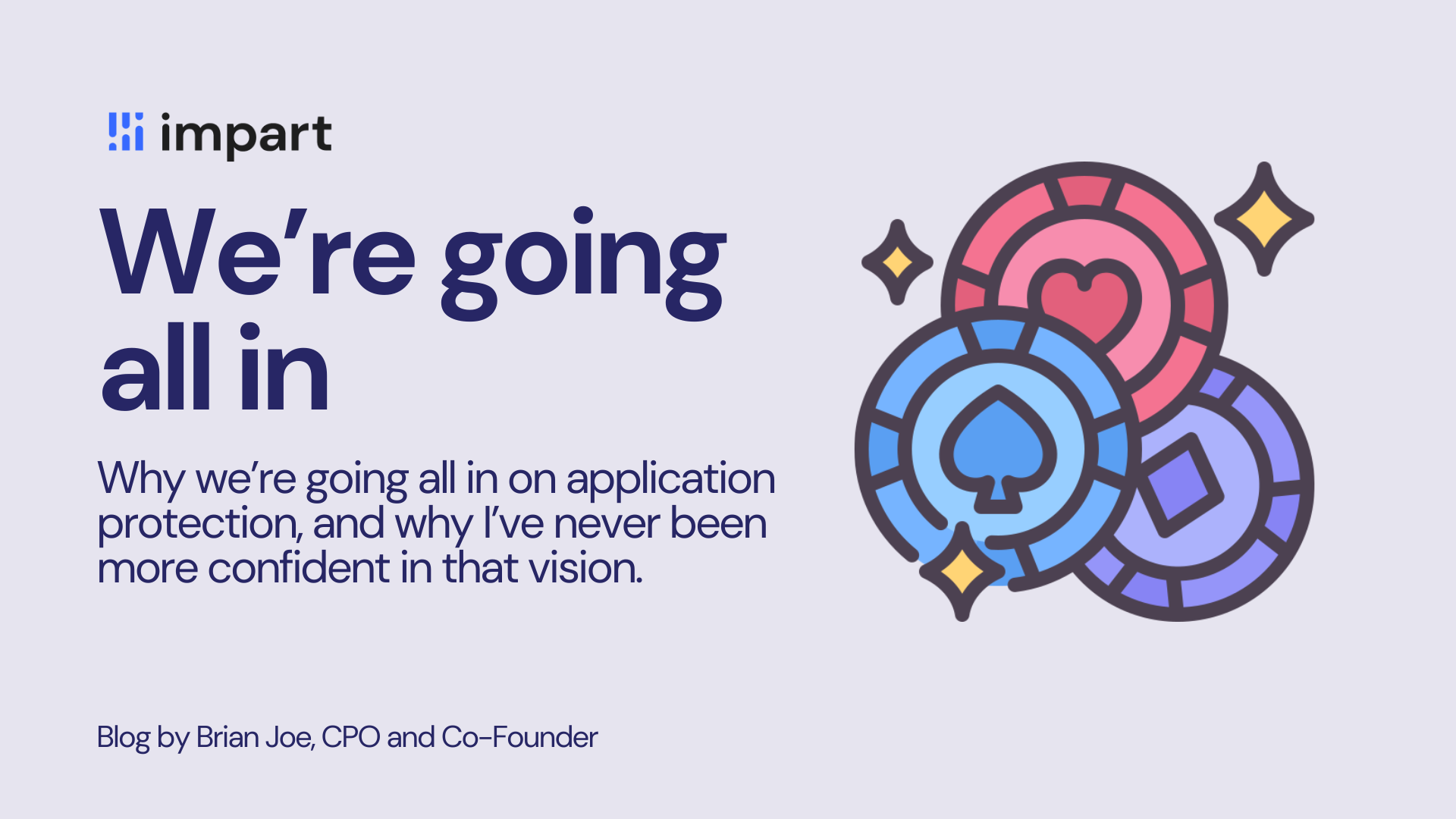 impart

We’re going all in

Why we’re going all in on application protection, and why I’ve never been more confident in that vision.

Blog by Brian Joe, CPO and Co-Founder